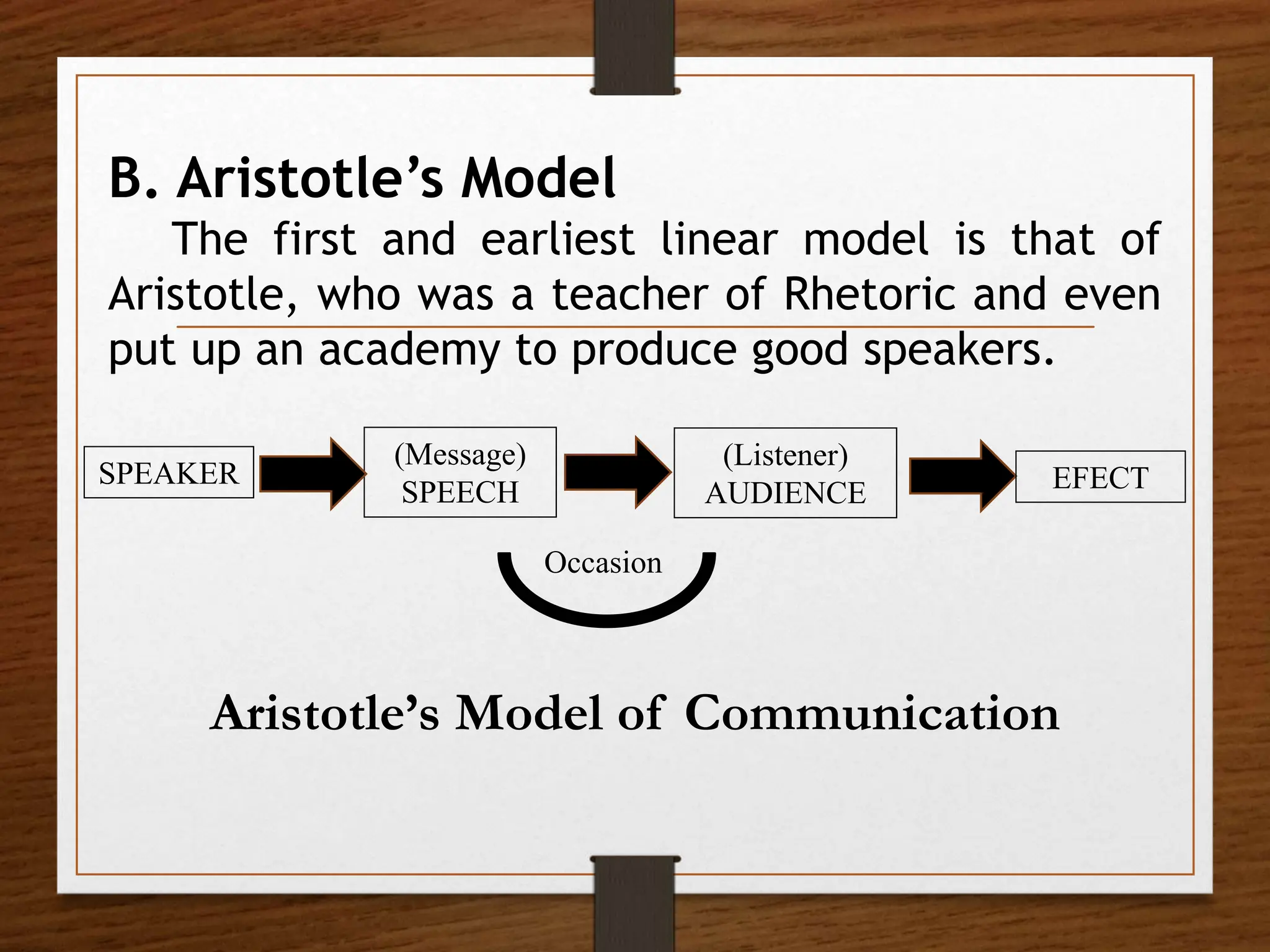 B. Aristotle’s Model

The first and earliest linear model is that of Aristotle, who was a teacher of Rhetoric and even put up an academy to produce good speakers.

SPEAKER

(Message) SPEECH

(Listener) AUDIENCE

EFECT

Occasion

Aristotle’s Model of Communication